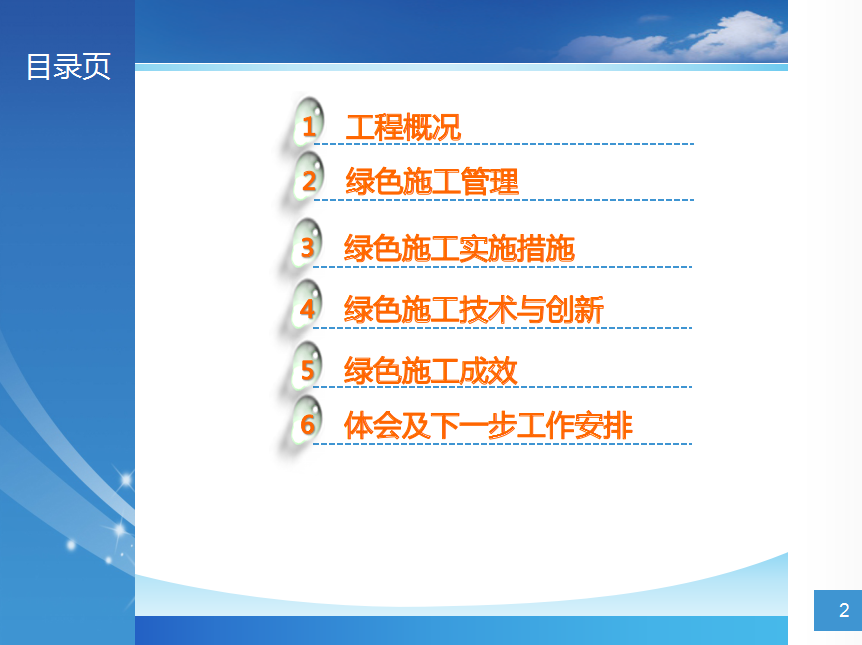 目录页

1 工程概况

2 绿色施工管理

3 绿色施工实施措施

4 绿色施工技术与创新

5 绿色施工成效

6 体会及下一步工作安排

2